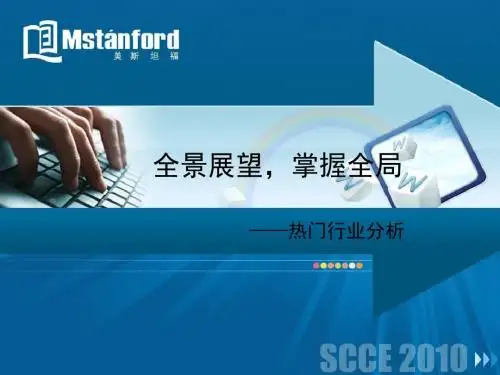 Mstánford
美斯坦福

全景展望，掌握全局

——热门行业分析

SCCE 2010